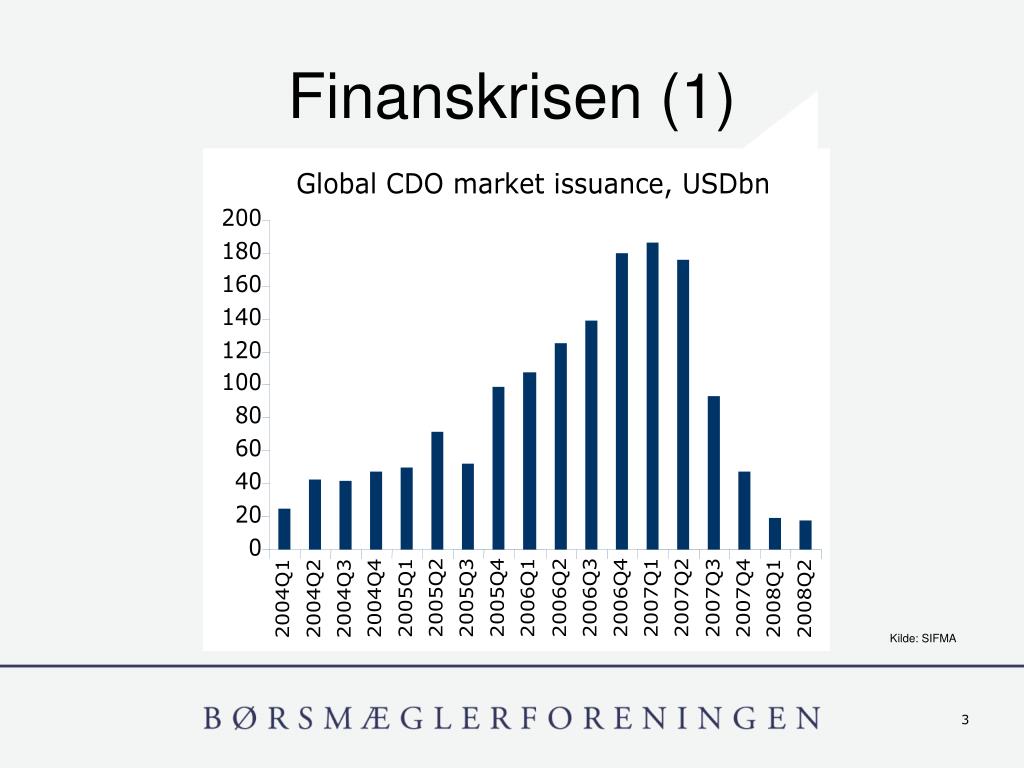 Finanskrisen (1)

Global CDO market issuance, USDbn

200
180
160
140
120
100
80
60
40
20
0

2004Q1
2004Q2
2004Q3
2004Q4
2005Q1
2005Q2
2005Q3
2005Q4
2006Q1
2006Q2
2006Q3
2006Q4
2007Q1
2007Q2
2007Q3
2007Q4
2008Q1
2008Q2

Kilde: SIFMA

BØRSMÆGLERFORENINGEN

3